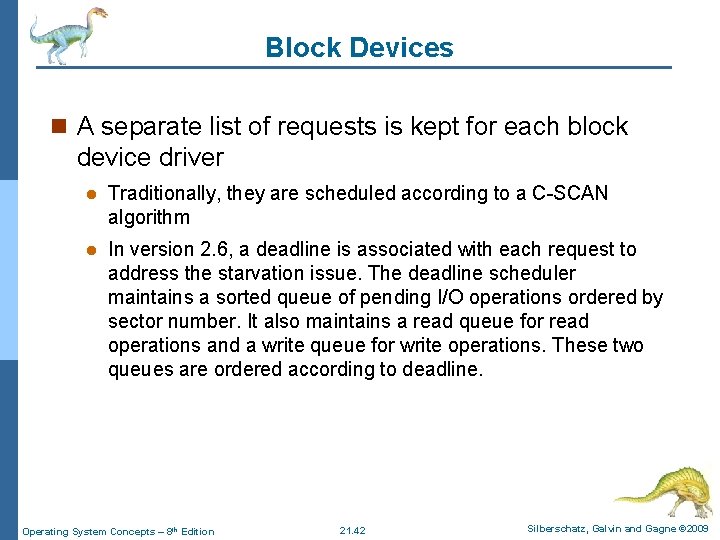 Block Devices

A separate list of requests is kept for each block device driver

Traditionally, they are scheduled according to a C-SCAN algorithm

In version 2.6, a deadline is associated with each request to address the starvation issue. The deadline scheduler maintains a sorted queue of pending I/O operations ordered by sector number. It also maintains a read queue for read operations and a write queue for write operations. These two queues are ordered according to deadline.

Operating System Concepts – 8th Edition

21.42

Silberschatz, Galvin and Gagne ©2009